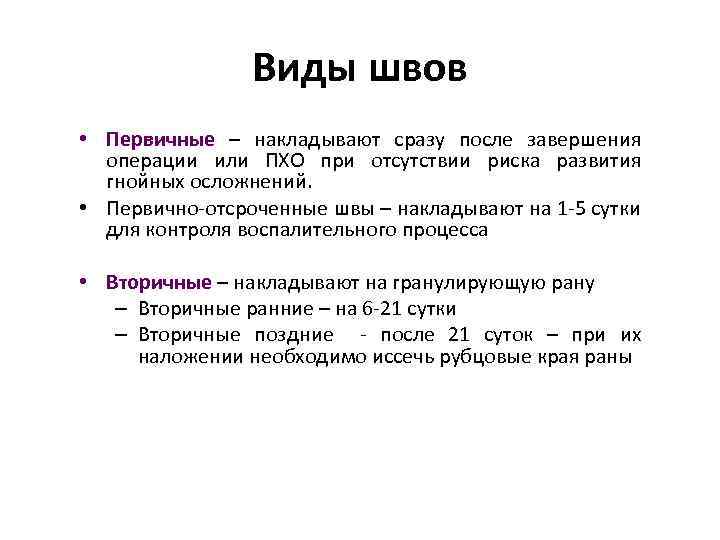 Виды швов

• Первичные – накладывают сразу после завершения операции или ПХО при отсутствии риска развития гнойных осложнений.
• Первично-отсроченные швы – накладывают на 1-5 сутки для контроля воспалительного процесса

• Вторичные – накладывают на гранулирующую рану
– Вторичные ранние – на 6-21 сутки
– Вторичные поздние - после 21 суток – при их наложении необходимо иссечь рубцовые края раны